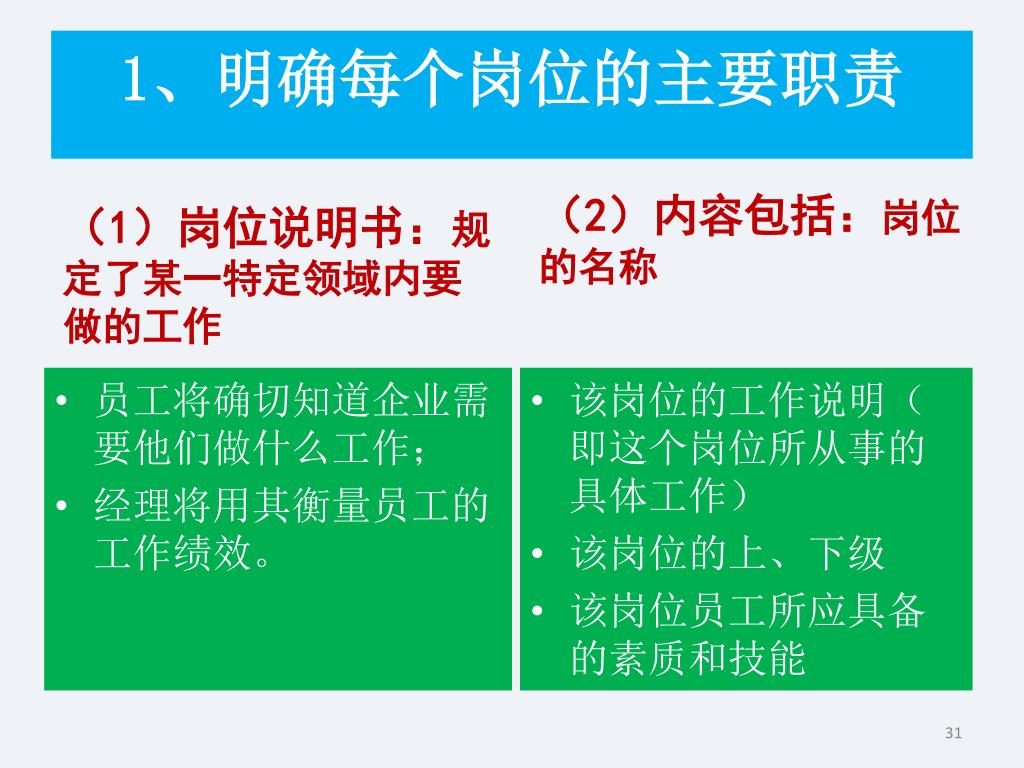 1、明确每个岗位的主要职责

（1）岗位说明书：规定了某一特定领域内要做的工作

- 员工将确切知道企业需要他们做什么工作；
- 经理将用其衡量员工的工作绩效。

（2）内容包括：岗位的名称

- 该岗位的工作说明（即这个岗位所从事的具体工作）
- 该岗位的上、下级
- 该岗位员工所应具备的素质和技能

31